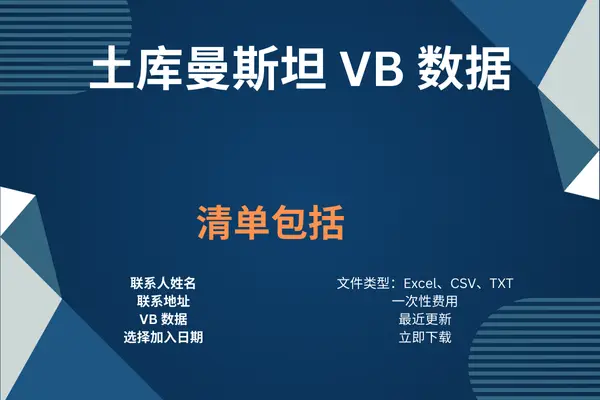 土库曼斯坦 VB 数据

清单包括

联系人姓名
联系地址
VB 数据
选择加入日期

文件类型：Excel、CSV、TXT
一次性费用
最近更新
立即下载